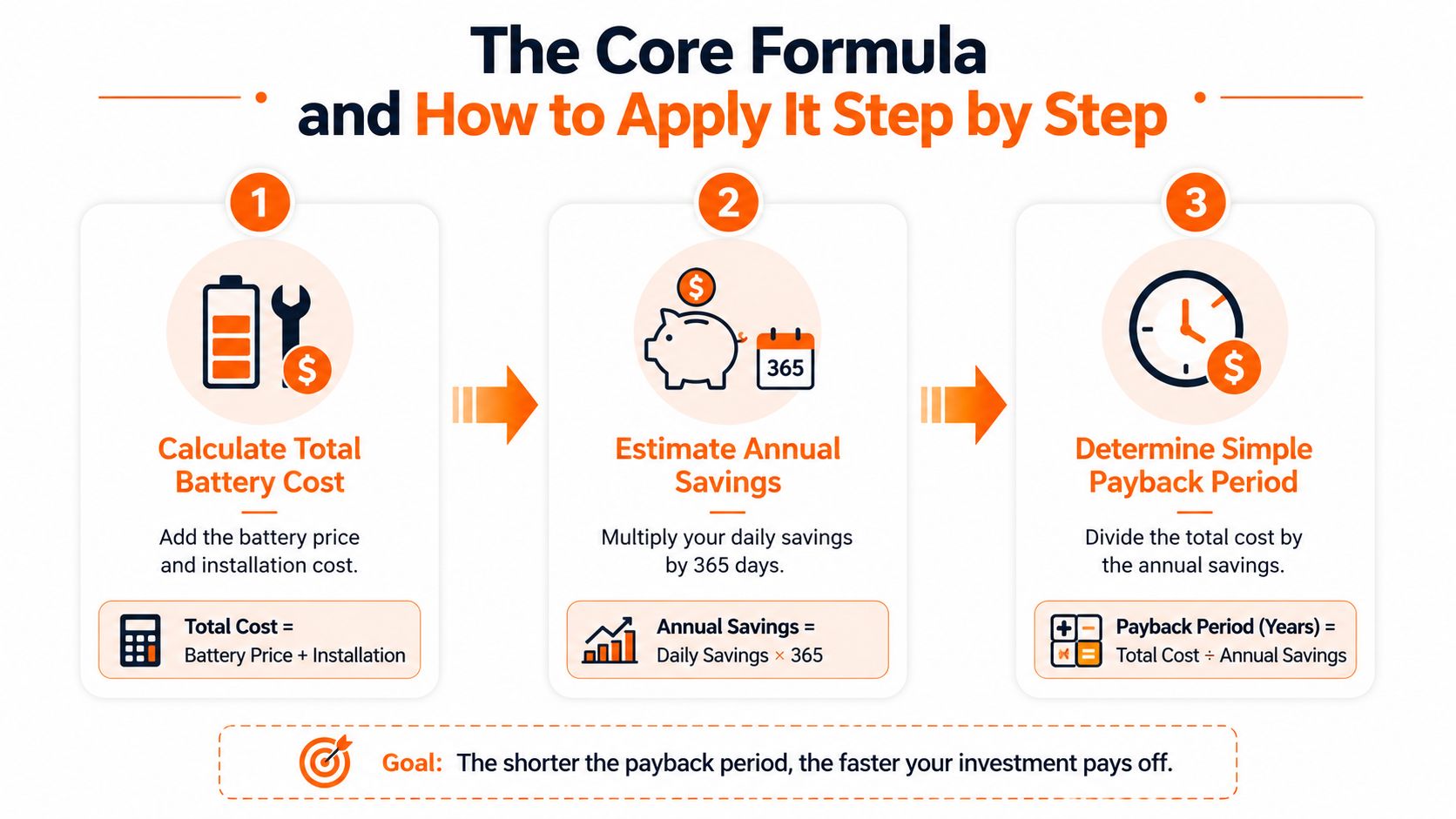 The Core Formula
and How to Apply It Step by Step

1

Calculate Total Battery Cost

Add the battery price and installation cost.

Total Cost =
Battery Price + Installation

2

365

Estimate Annual Savings

Multiply your daily savings by 365 days.

Annual Savings =
Daily Savings × 365

3

Determine Simple Payback Period

Divide the total cost by the annual savings.

Payback Period (Years) =
Total Cost ÷ Annual Savings

Goal: The shorter the payback period, the faster your investment pays off.